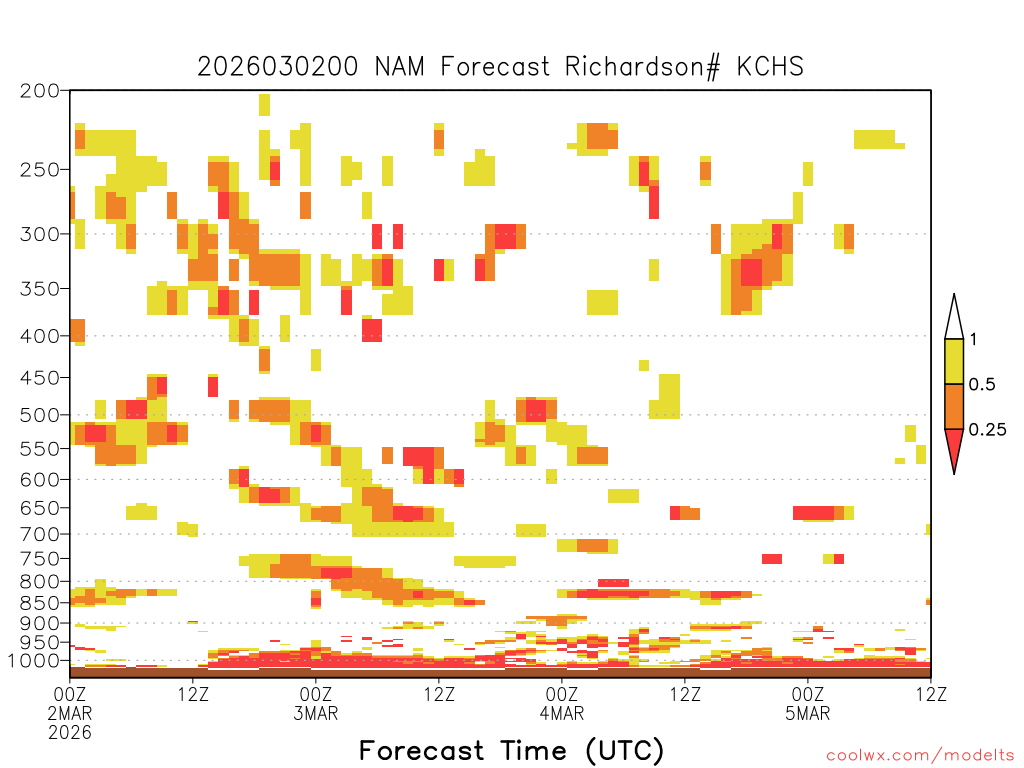 2026030200 NAM Forecast Richardson# KCHS

200
250
300
350
400
450
500
550
600
650
700
750
800
850
900
950
1000

1
0.5
0.25

00Z
2MAR
2026
12Z
00Z
3MAR
12Z
00Z
4MAR
12Z
00Z
5MAR
12Z

Forecast Time (UTC)

coolwx.com/modelts